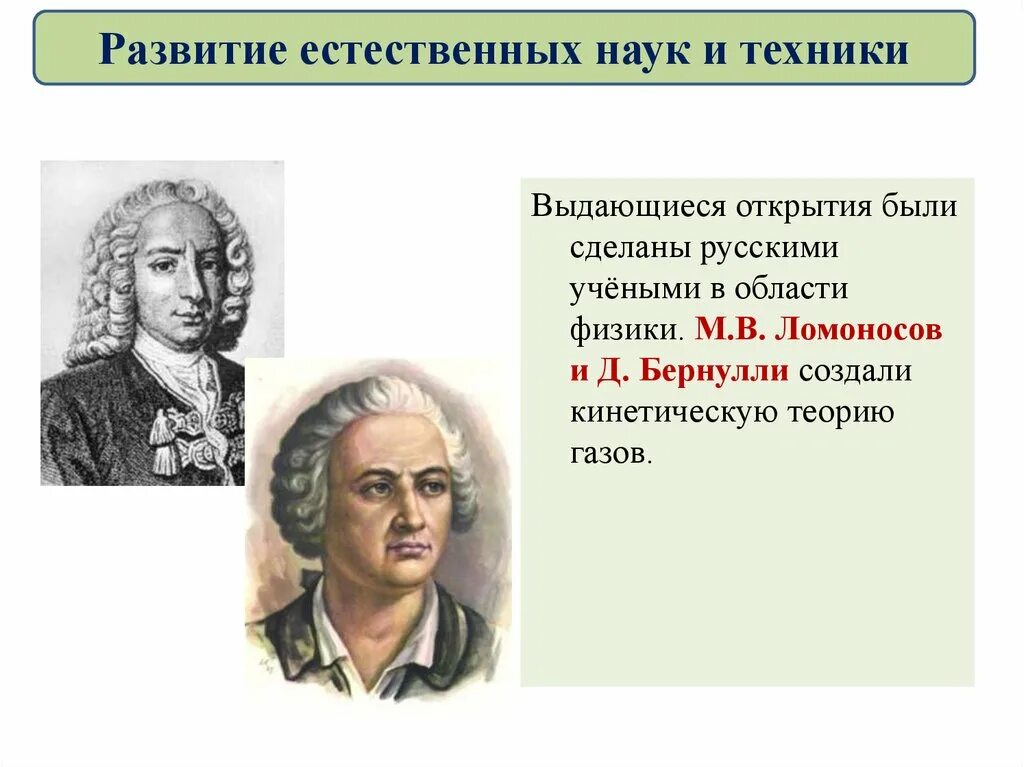 Развитие естественных наук и техники

Выдающиеся открытия были сделаны русскими учёными в области физики. М.В. Ломоносов и Д. Бернулли создали кинетическую теорию газов.